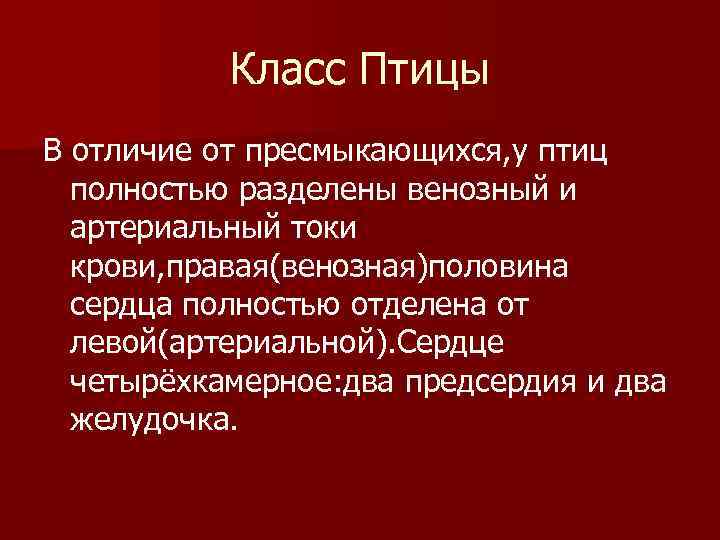 Класс Птицы

В отличие от пресмыкающихся,у птиц полностью разделены венозный и артериальный токи крови,правая(венозная)половина сердца полностью отделена от левой(артериальной).Сердце четырёхкамерное:два предсердия и два желудочка.